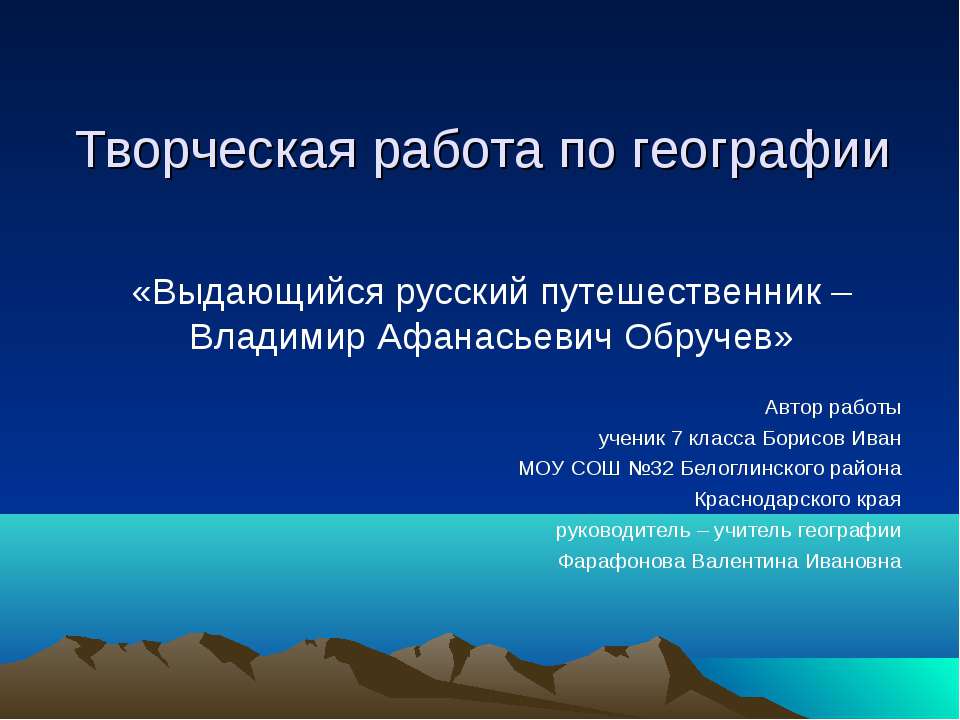 Творческая работа по географии

«Выдающийся русский путешественник – Владимир Афанасьевич Обручев»

Автор работы
ученик 7 класса Борисов Иван
МОУ СОШ №32 Белоглинского района
Краснодарского края
руководитель – учитель географии
Фарафонова Валентина Ивановна